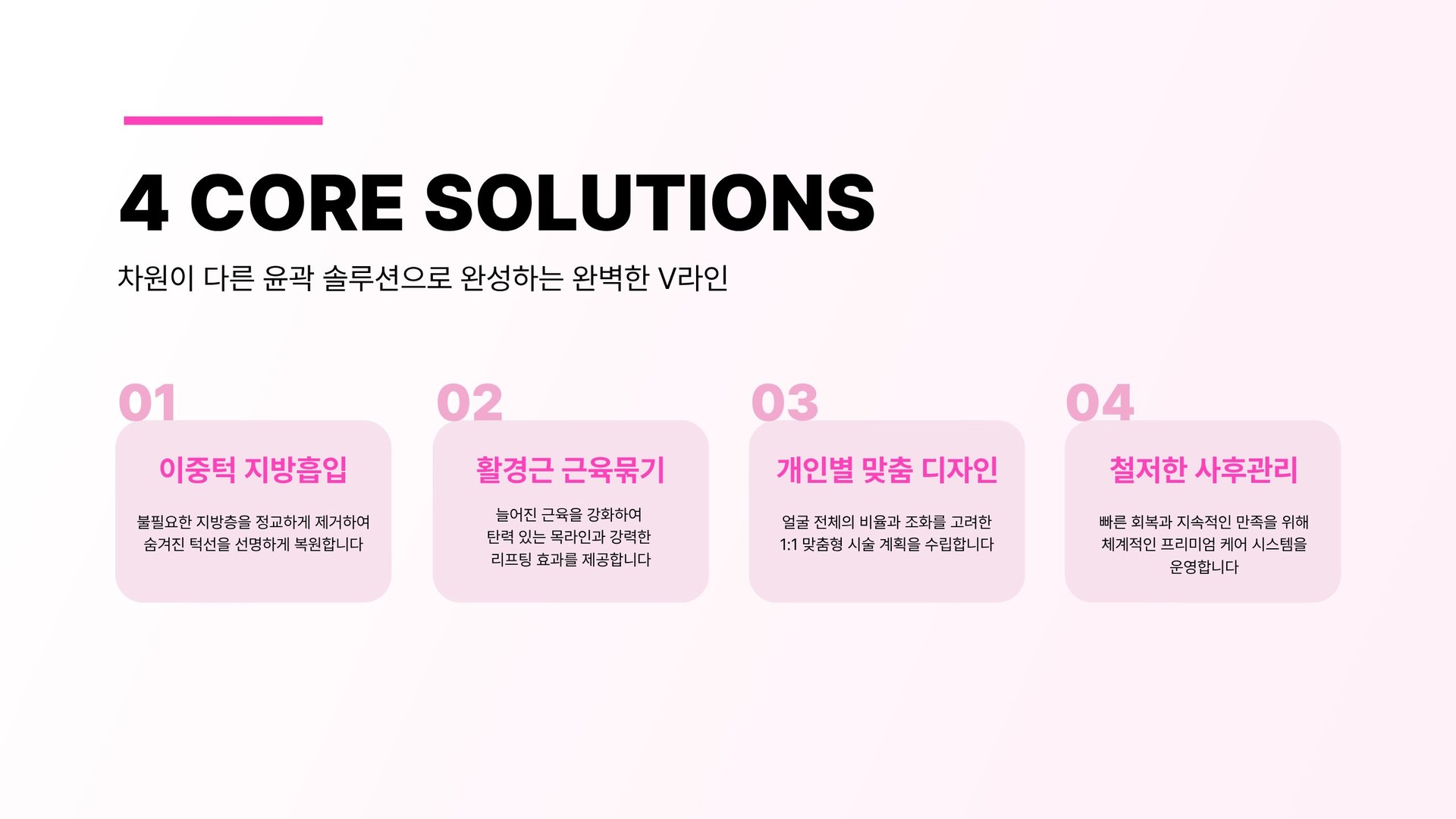 4 CORE SOLUTIONS

차원이 다른 윤곽 솔루션으로 완성하는 완벽한 V라인

01

이중턱 지방흡입

불필요한 지방층을 정교하게 제거하여 숨겨진 턱선을 선명하게 복원합니다

02

활경근 근육묶기

늘어진 근육을 강화하여 탄력 있는 목라인과 강력한 리프팅 효과를 제공합니다

03

개인별 맞춤 디자인

얼굴 전체의 비율과 조화를 고려한 1:1 맞춤형 시술 계획을 수립합니다

04

철저한 사후관리

빠른 회복과 지속적인 만족을 위해 체계적인 프리미엄 케어 시스템을 운영합니다